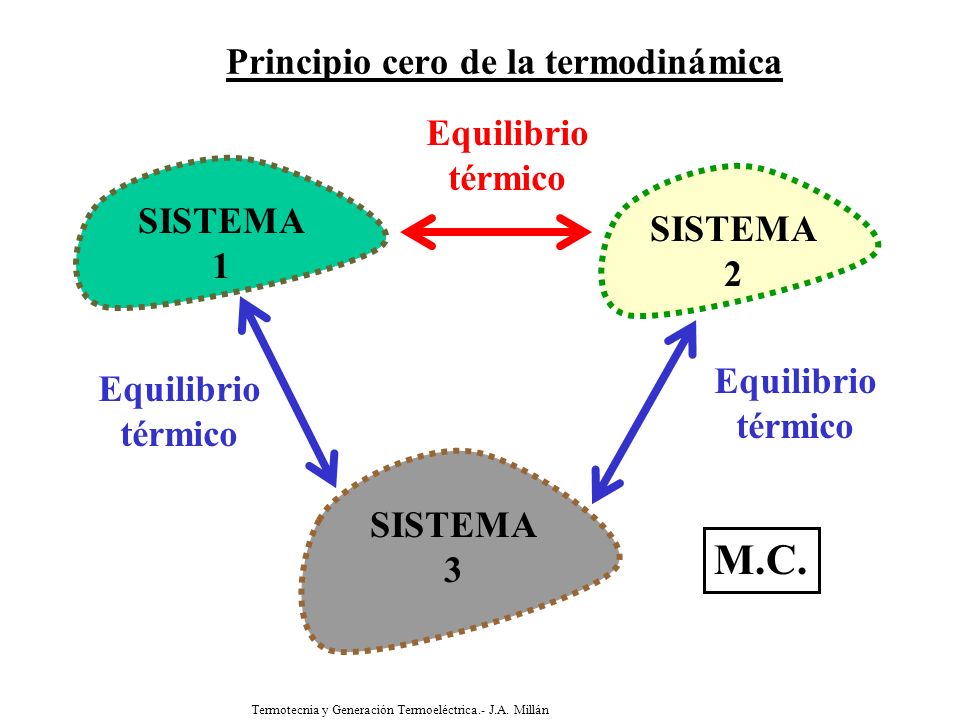 Principio cero de la termodinámica

Equilibrio térmico

SISTEMA 1

SISTEMA 2

Equilibrio térmico

Equilibrio térmico

SISTEMA 3

M.C.

Termotecnia y Generación Termoeléctrica.- J.A. Millán